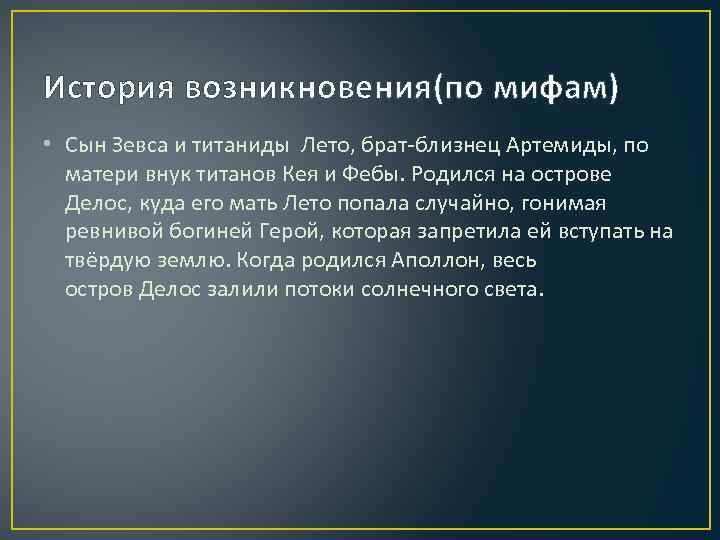 История возникновения(по мифам)

• Сын Зевса и титаниды Лето, брат-близнец Артемиды, по матери внук титанов Кея и Фебы. Родился на острове Делос, куда его мать Лето попала случайно, гонимая ревнивой богиней Герой, которая запретила ей вступать на твёрдую землю. Когда родился Аполлон, весь остров Делос залили потоки солнечного света.